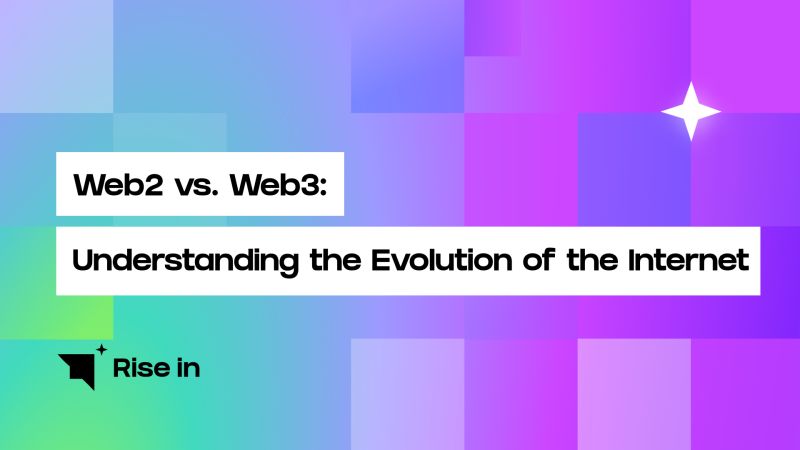 Web2 vs. Web3:

Understanding the Evolution of the Internet

Rise in